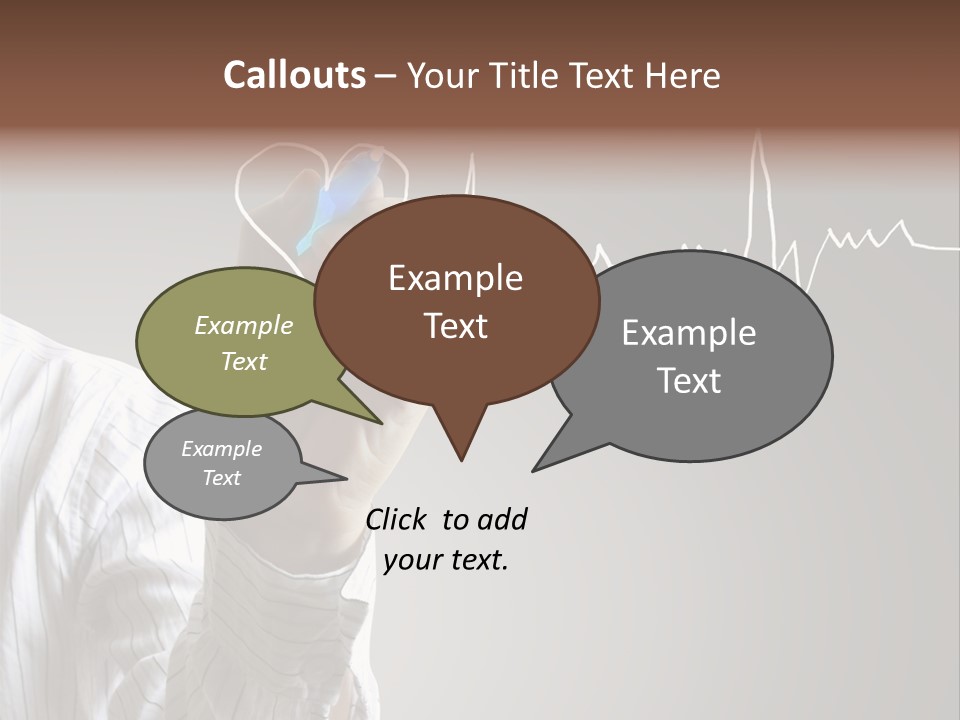 Callouts – Your Title Text Here

Example Text

Example Text

Example Text

Example Text

Click to add your text.